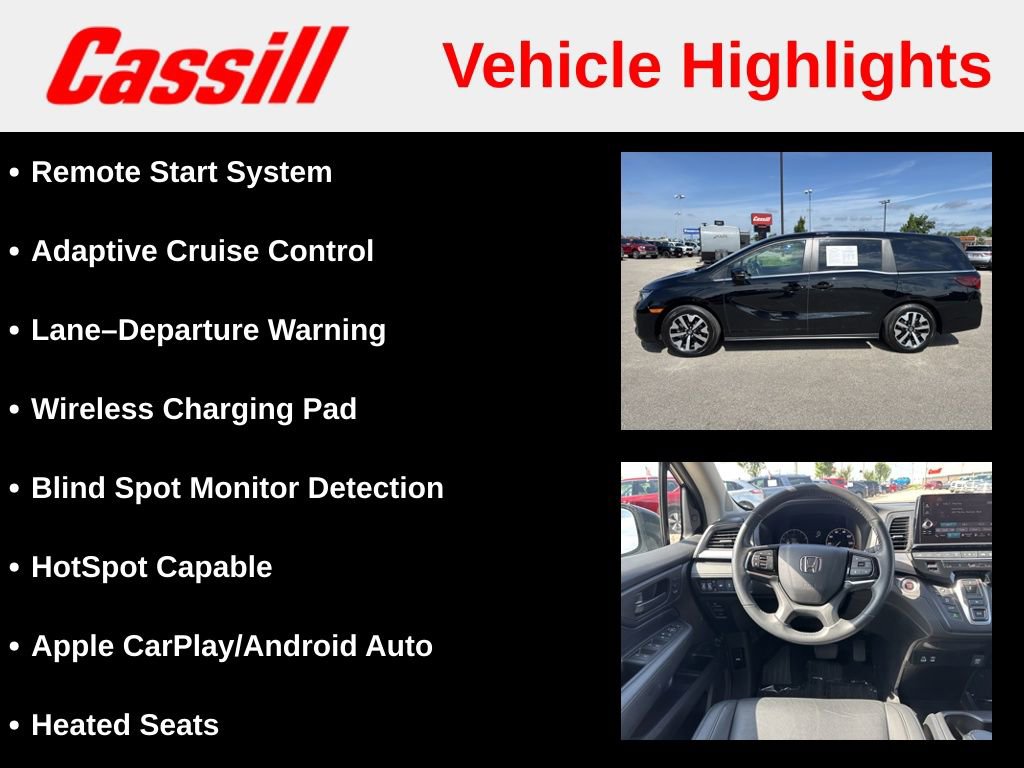 Cassill

Vehicle Highlights

• Remote Start System

• Adaptive Cruise Control

• Lane–Departure Warning

• Wireless Charging Pad

• Blind Spot Monitor Detection

• HotSpot Capable

• Apple CarPlay/Android Auto

• Heated Seats

Cassill